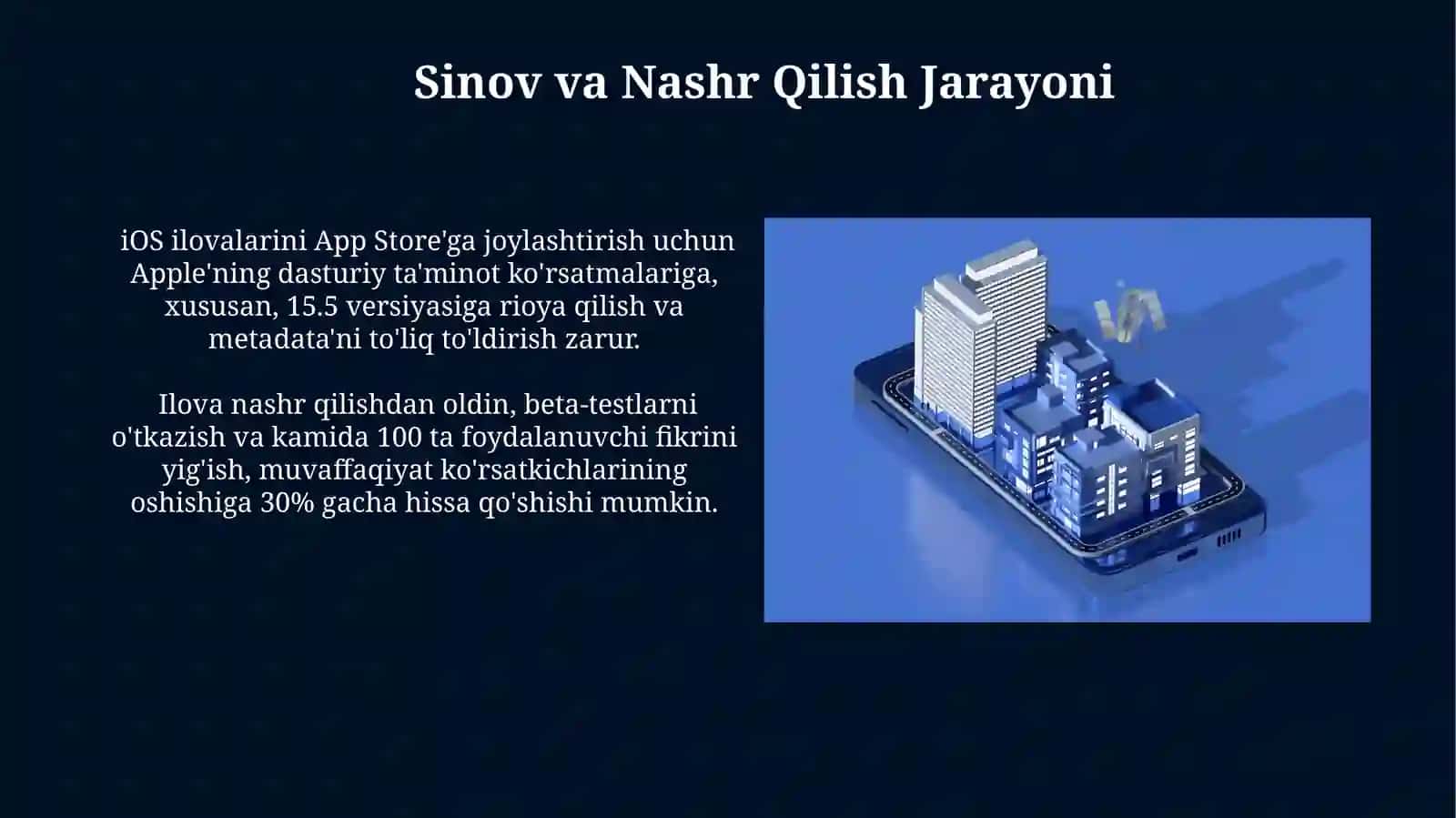 Sinov va Nashr Qilish Jarayoni

iOS ilovalarini App Store'ga joylashtirish uchun Apple'ning dasturiy ta'minot ko'rsatmalariga, xususan, 15.5 versiyasiga rioya qilish va metadata'ni to'liq to'ldirish zarur.

Ilova nashr qilishdan oldin, beta-testlarni o'tkazish va kamida 100 ta foydalanuvchi fikrini yig'ish, muvaffaqiyat ko'rsatkichlarining oshishiga 30% gacha hissa qo'shishi mumkin.